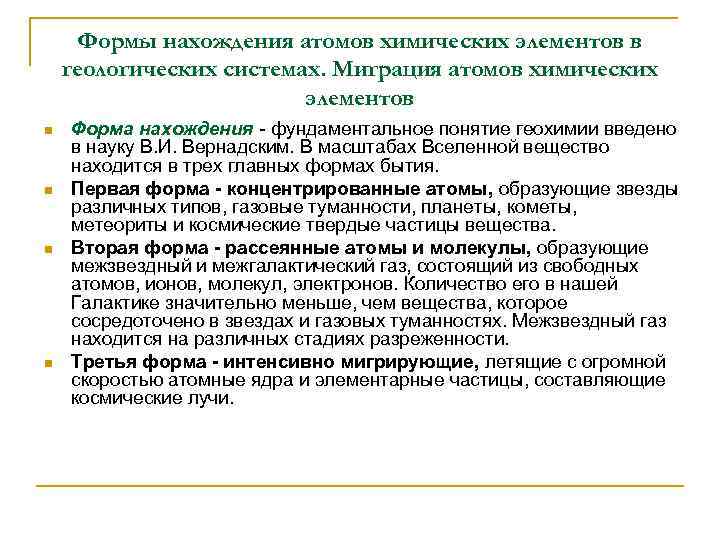 Формы нахождения атомов химических элементов в геологических системах. Миграция атомов химических элементов

Форма нахождения - фундаментальное понятие геохимии введено в науку В.И. Вернадским. В масштабах Вселенной вещество находится в трех главных формах бытия.

Первая форма - концентрированные атомы, образующие звезды различных типов, газовые туманности, планеты, кометы, метеориты и космические твердые частицы вещества.

Вторая форма - рассеянные атомы и молекулы, образующие межзвездный и межгалактический газ, состоящий из свободных атомов, ионов, молекул, электронов. Количество его в нашей Галактике значительно меньше, чем вещества, которое сосредоточено в звездах и газовых туманностях. Межзвездный газ находится на различных стадиях разреженности.

Третья форма - интенсивно мигрирующие, летящие с огромной скоростью атомные ядра и элементарные частицы, составляющие космические лучи.